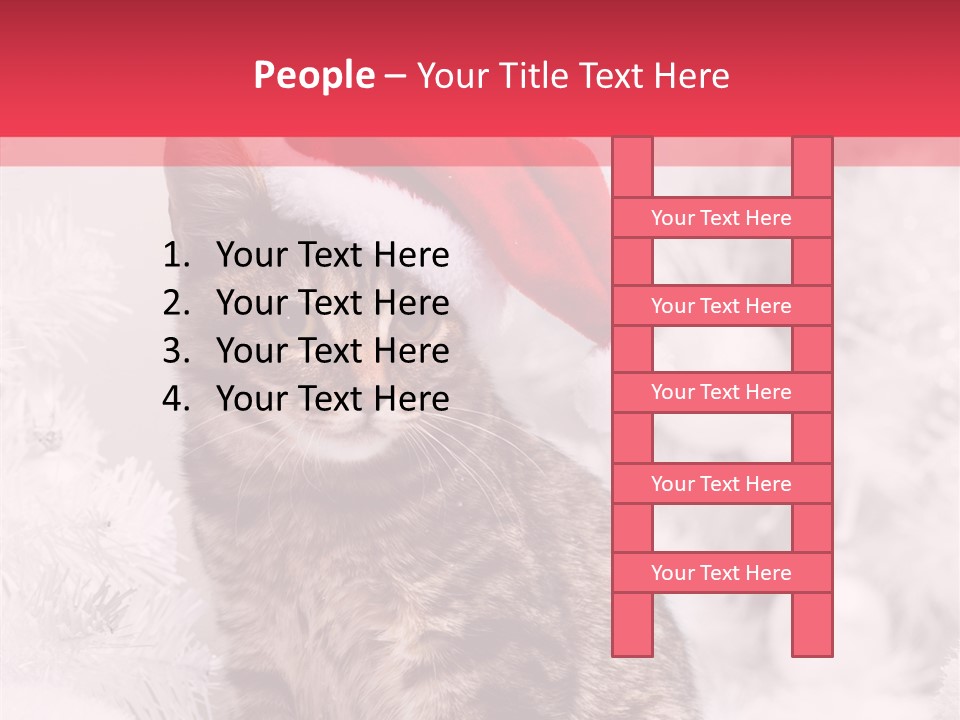 People – Your Title Text Here

1. Your Text Here
2. Your Text Here
3. Your Text Here
4. Your Text Here

Your Text Here

Your Text Here

Your Text Here

Your Text Here

Your Text Here